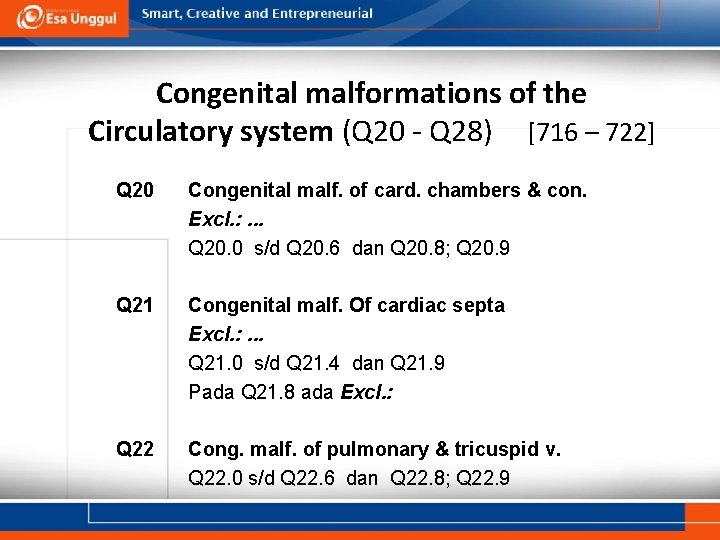 Esa Unggul Smart, Creative and Entrepreneurial

Congenital malformations of the Circulatory system (Q20 - Q28) [716 – 722]

Q20 Congenital malf. of card. chambers & con.
Excl.: ...
Q20.0 s/d Q20.6 dan Q20.8; Q20.9

Q21 Congenital malf. Of cardiac septa
Excl.: ...
Q21.0 s/d Q21.4 dan Q21.9
Pada Q21.8 ada Excl.:

Q22 Cong. malf. of pulmonary & tricuspid v.
Q22.0 s/d Q22.6 dan Q22.8; Q22.9